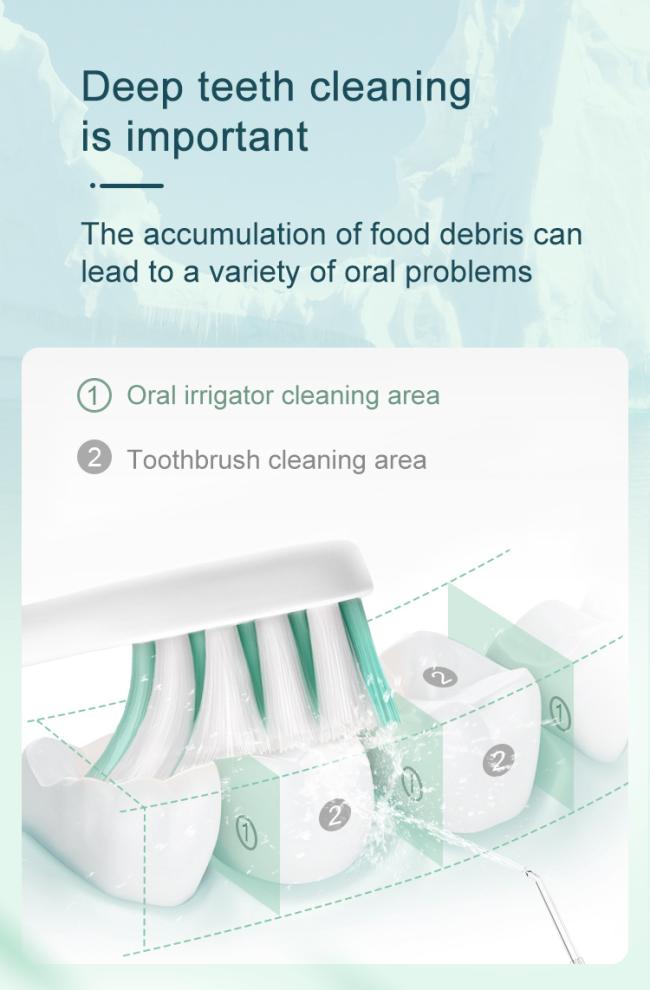 Deep teeth cleaning is important

The accumulation of food debris can lead to a variety of oral problems

① Oral irrigator cleaning area

② Toothbrush cleaning area

②

①

②

①

②

①